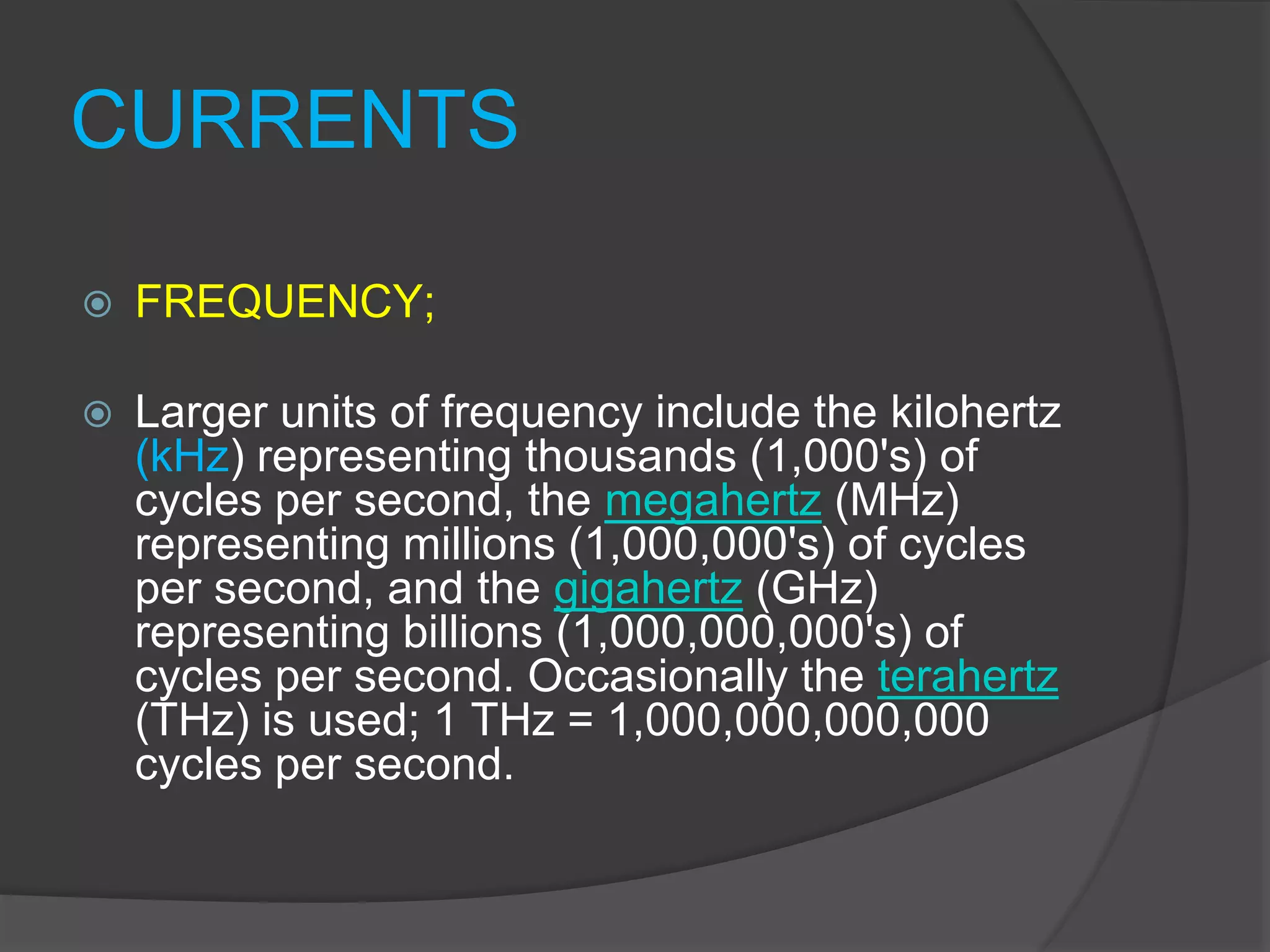 CURRENTS

FREQUENCY;

Larger units of frequency include the kilohertz (kHz) representing thousands (1,000's) of cycles per second, the megahertz (MHz) representing millions (1,000,000's) of cycles per second, and the gigahertz (GHz) representing billions (1,000,000,000's) of cycles per second. Occasionally the terahertz (THz) is used; 1 THz = 1,000,000,000,000 cycles per second.